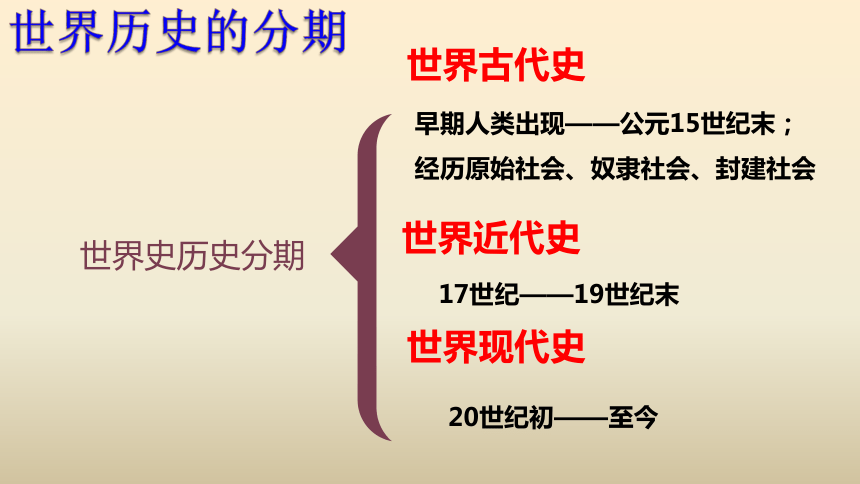 世界历史的分期

世界史历史分期

世界古代史

早期人类出现——公元15世纪末；
经历原始社会、奴隶社会、封建社会

世界近代史

17世纪——19世纪末

世界现代史

20世纪初——至今